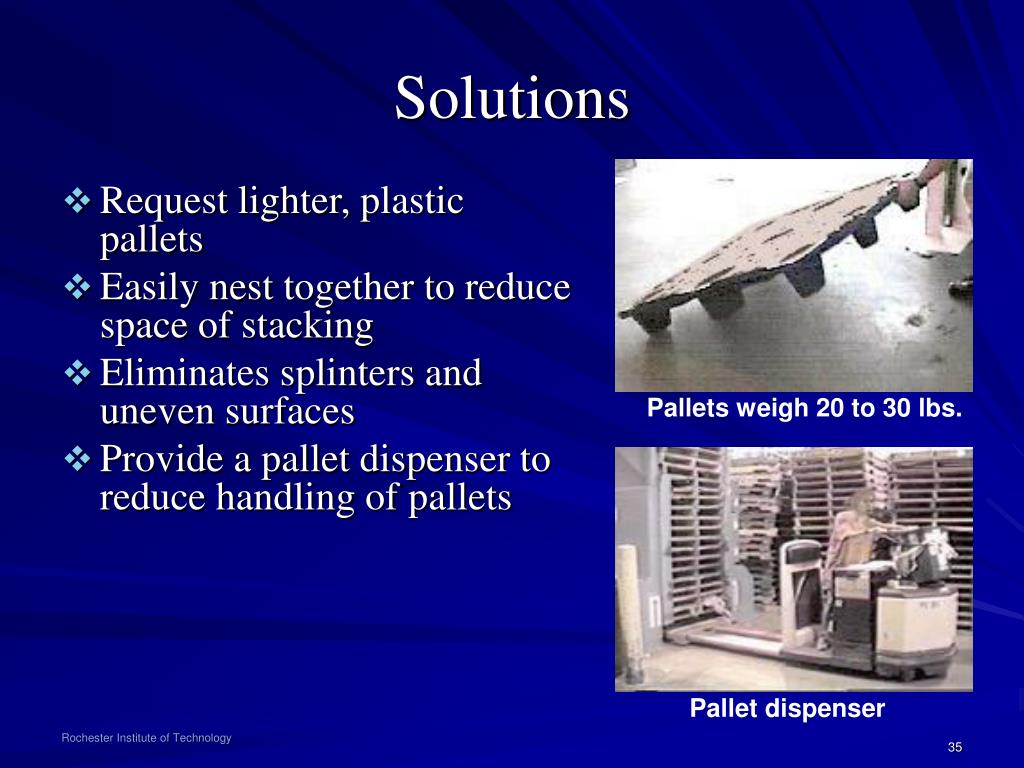 Solutions

❖ Request lighter, plastic pallets
❖ Easily nest together to reduce space of stacking
❖ Eliminates splinters and uneven surfaces
❖ Provide a pallet dispenser to reduce handling of pallets

Pallets weigh 20 to 30 lbs.

Pallet dispenser

Rochester Institute of Technology

35